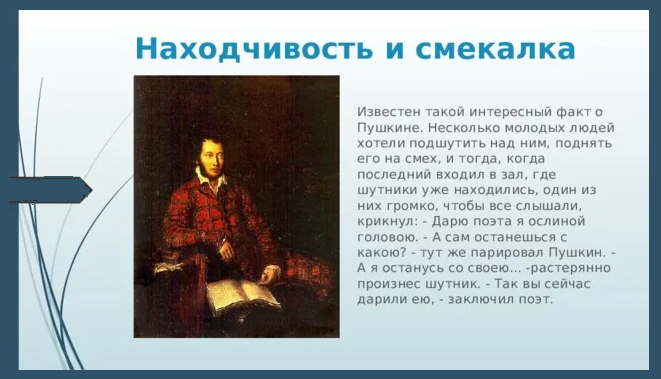 Находчивость и смекалка

Известен такой интересный факт о Пушкине. Несколько молодых людей хотели подшутить над ним, поднять его на смех, и тогда, когда последний входил в зал, где шутники уже находились, один из них громко, чтобы все слышали, крикнул: - Дарю поэта я ослиной головою. - А сам останешься с какою? - тут же парировал Пушкин. - А я останусь со своею... -растерянно произнес шутник. - Так вы сейчас дарили ею, - заключил поэт.